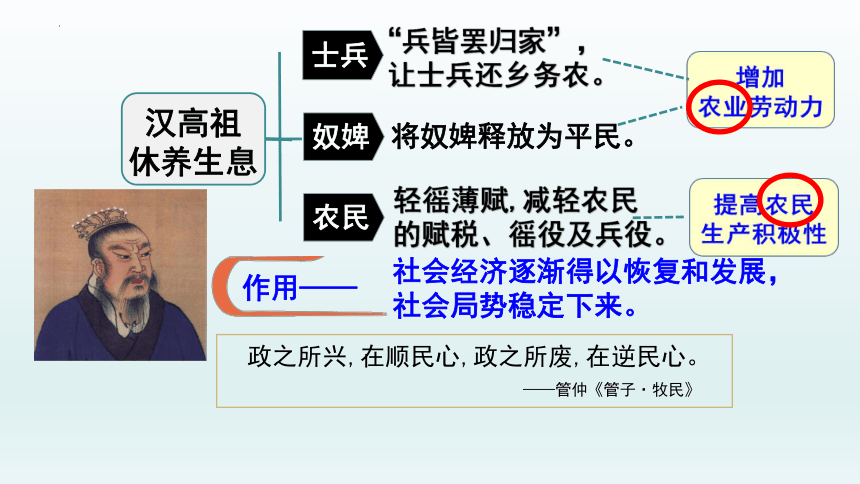 汉高祖休养生息

士兵 “兵皆罢归家”，让士兵还乡务农。

奴婢 将奴婢释放为平民。

农民 轻徭薄赋，减轻农民的赋税、徭役及兵役。

增加农业劳动力

提高农民生产积极性

作用—— 社会经济逐渐得以恢复和发展，社会局势稳定下来。

政之所兴，在顺民心，政之所废，在逆民心。
——管仲《管子·牧民》